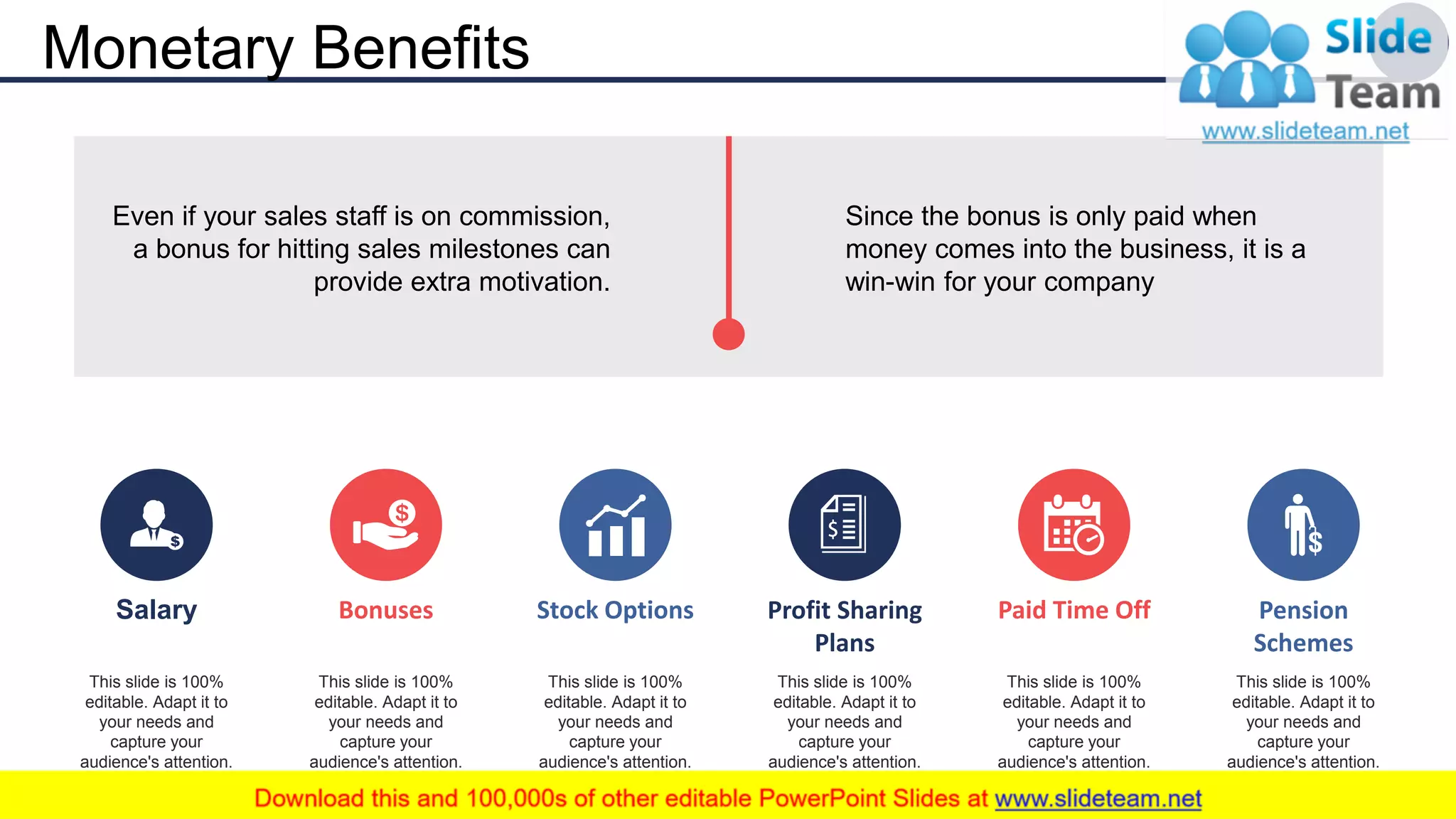 Monetary Benefits

Slide Team
www.slideteam.net

Even if your sales staff is on commission, a bonus for hitting sales milestones can provide extra motivation.

Since the bonus is only paid when money comes into the business, it is a win-win for your company

Salary

This slide is 100% editable. Adapt it to your needs and capture your audience's attention.

Bonuses

This slide is 100% editable. Adapt it to your needs and capture your audience's attention.

Stock Options

This slide is 100% editable. Adapt it to your needs and capture your audience's attention.

Profit Sharing Plans

This slide is 100% editable. Adapt it to your needs and capture your audience's attention.

Paid Time Off

This slide is 100% editable. Adapt it to your needs and capture your audience's attention.

Pension Schemes

This slide is 100% editable. Adapt it to your needs and capture your audience's attention.

Download this and 100,000s of other editable PowerPoint Slides at www.slideteam.net